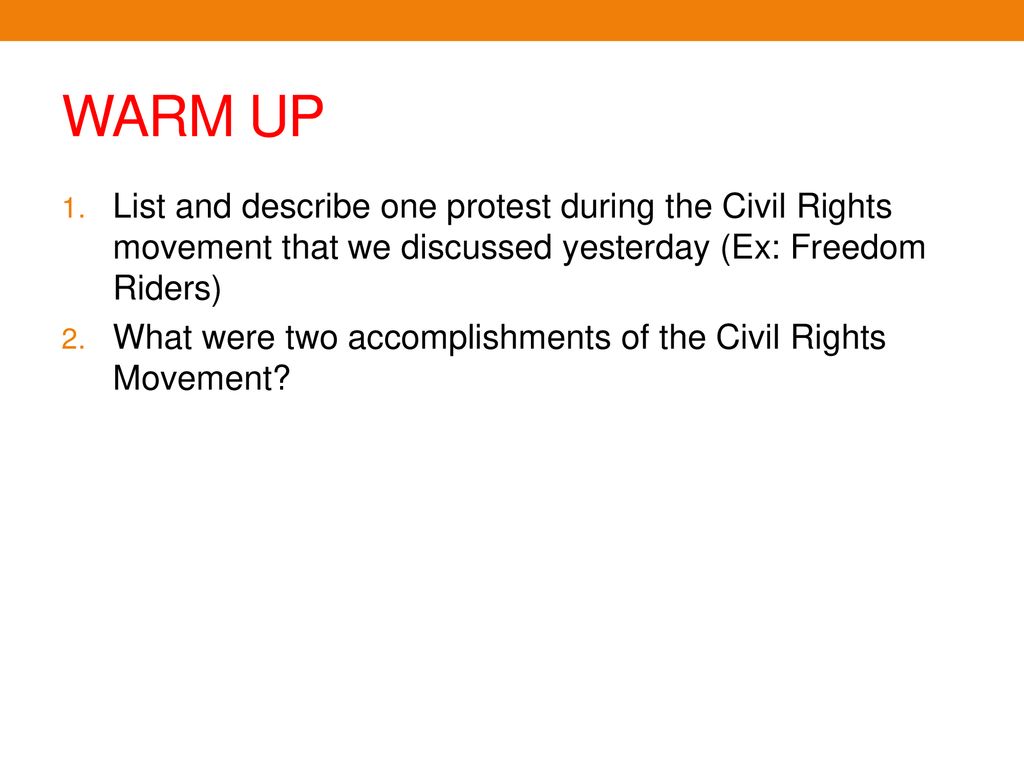 WARM UP

1. List and describe one protest during the Civil Rights movement that we discussed yesterday (Ex: Freedom Riders)
2. What were two accomplishments of the Civil Rights Movement?